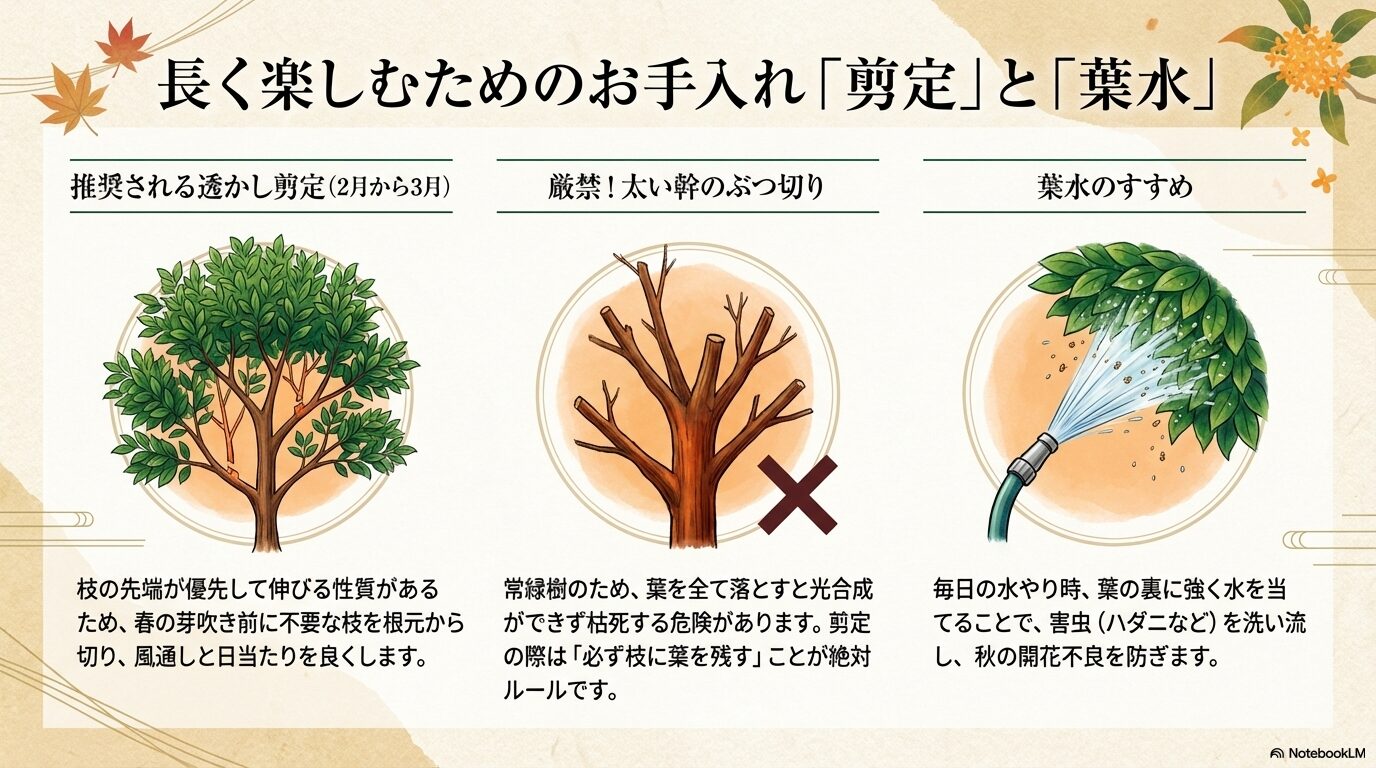 長く楽しむためのお手入れ「剪定」と「葉水」

推奨される透かし剪定（2月から3月）

枝の先端が優先して伸びる性質があるため、春の芽吹き前に不要な枝を根元から切り、風通しと日当たりを良くします。

厳禁！太い幹のぶつ切り

常緑樹のため、葉を全て落とすと光合成ができず枯死する危険があります。剪定の際は「必ず枝に葉を残す」ことが絶対ルールです。

葉水のすすめ

毎日の水やり時、葉の裏に強く水を当てることで、害虫（ハダニなど）を洗い流し、秋の開花不良を防ぎます。

NotebookLM